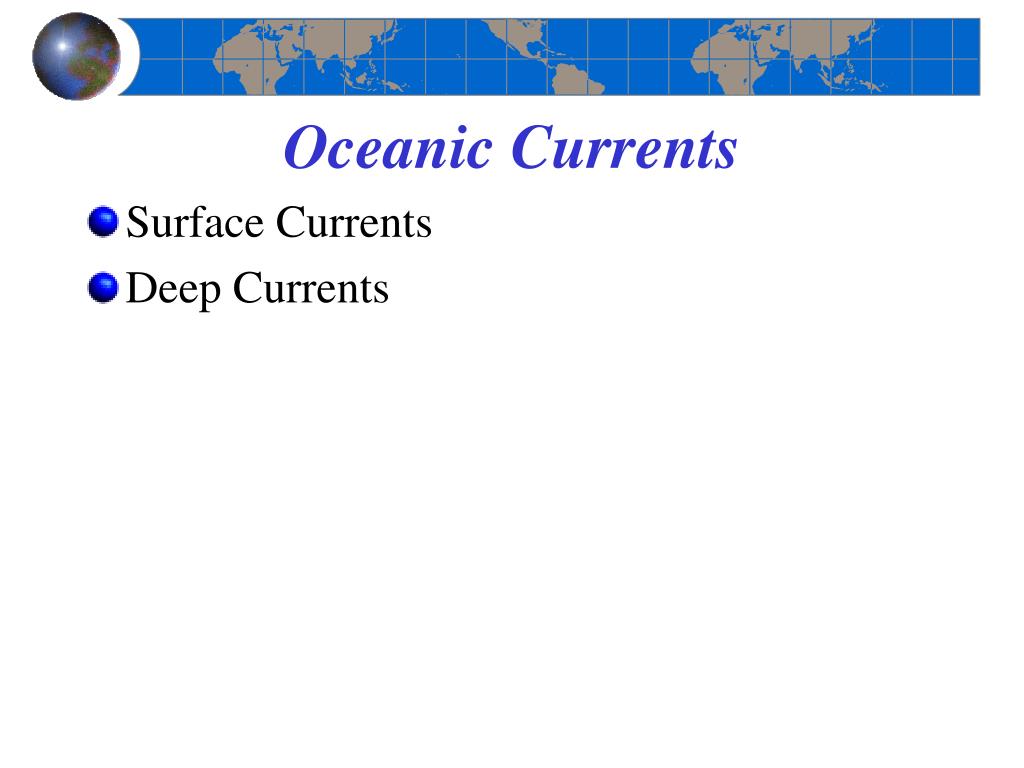 Oceanic Currents

Surface Currents

Deep Currents